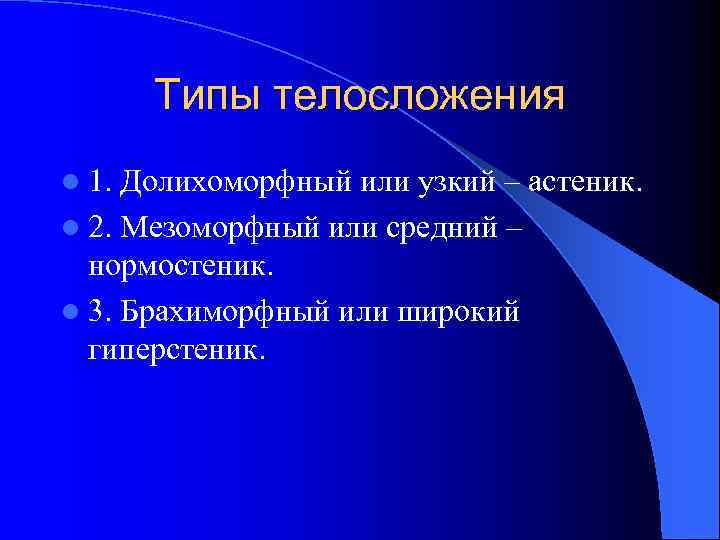 Типы телосложения

1. Долихоморфный или узкий – астеник.

2. Мезоморфный или средний – нормостеник.

3. Брахиморфный или широкий гиперстеник.